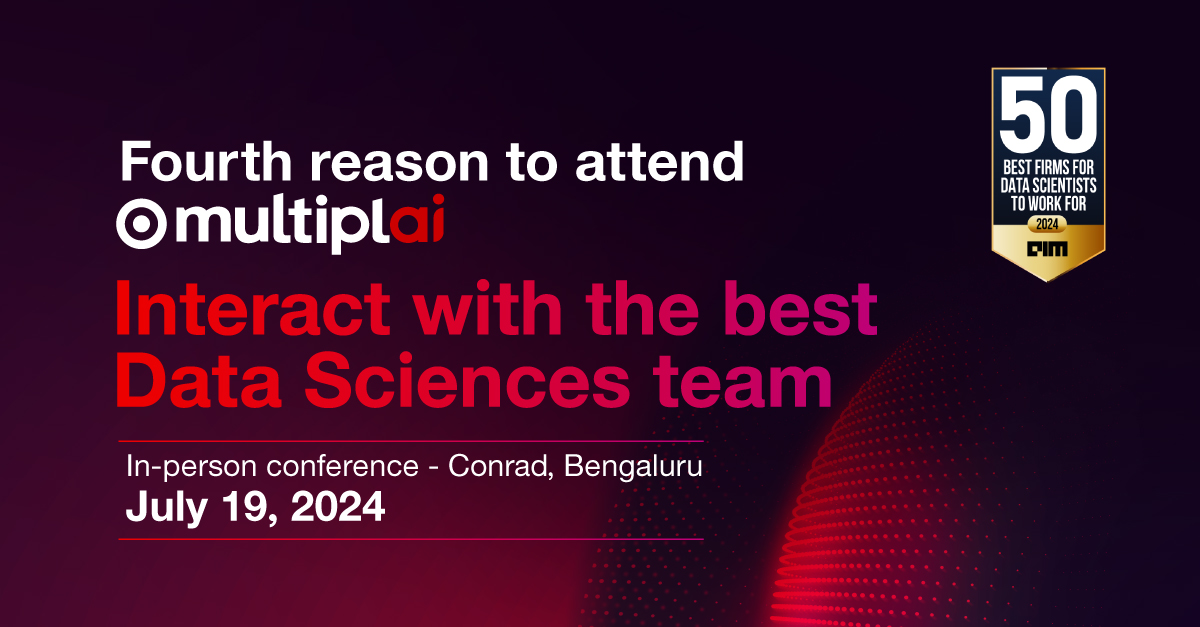 Fourth reason to attend
multiplai

Interact with the best Data Sciences team

In-person conference - Conrad, Bengaluru
July 19, 2024

50
BEST FIRMS FOR DATA SCIENTISTS TO WORK FOR
2024
AIM